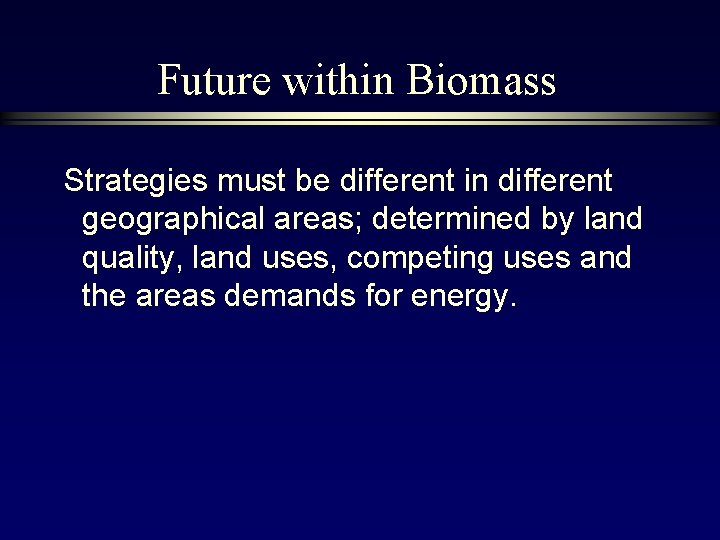 Future within Biomass

Strategies must be different in different geographical areas; determined by land quality, land uses, competing uses and the areas demands for energy.